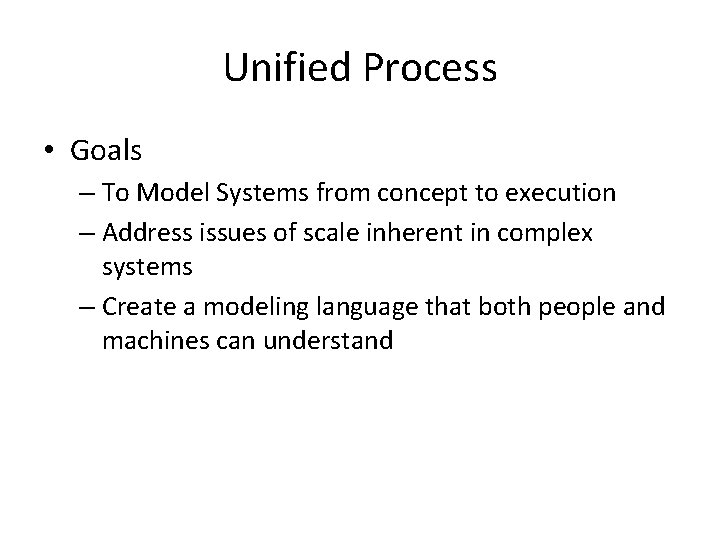 Unified Process

• Goals
– To Model Systems from concept to execution
– Address issues of scale inherent in complex systems
– Create a modeling language that both people and machines can understand